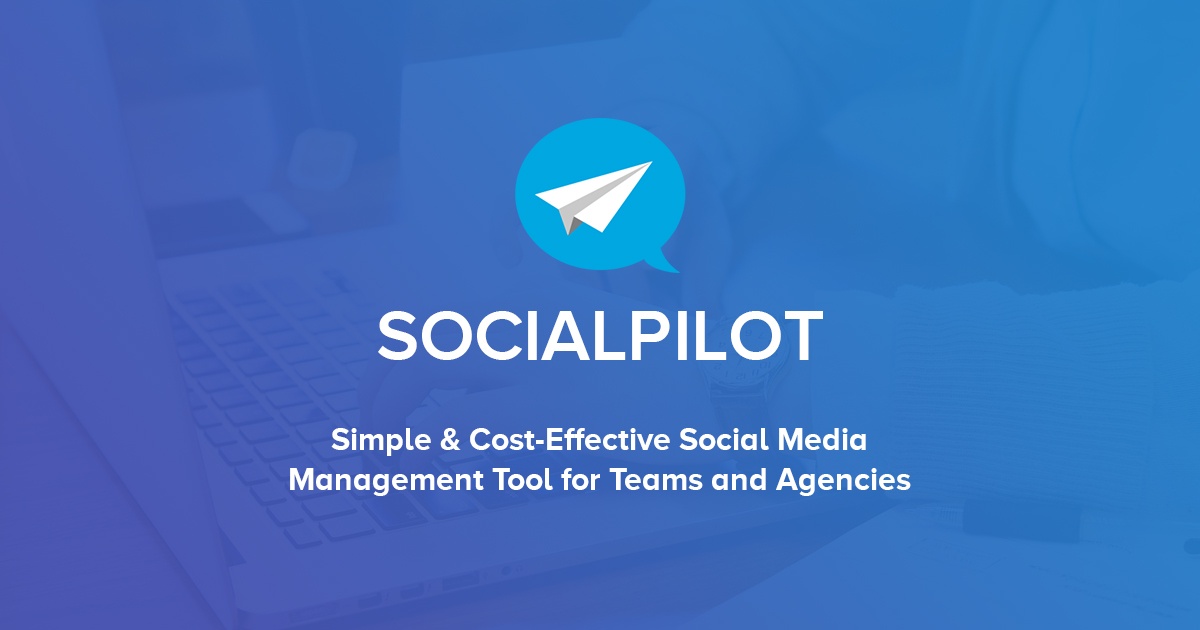 SOCIALPILOT

Simple & Cost-Effective Social Media Management Tool for Teams and Agencies